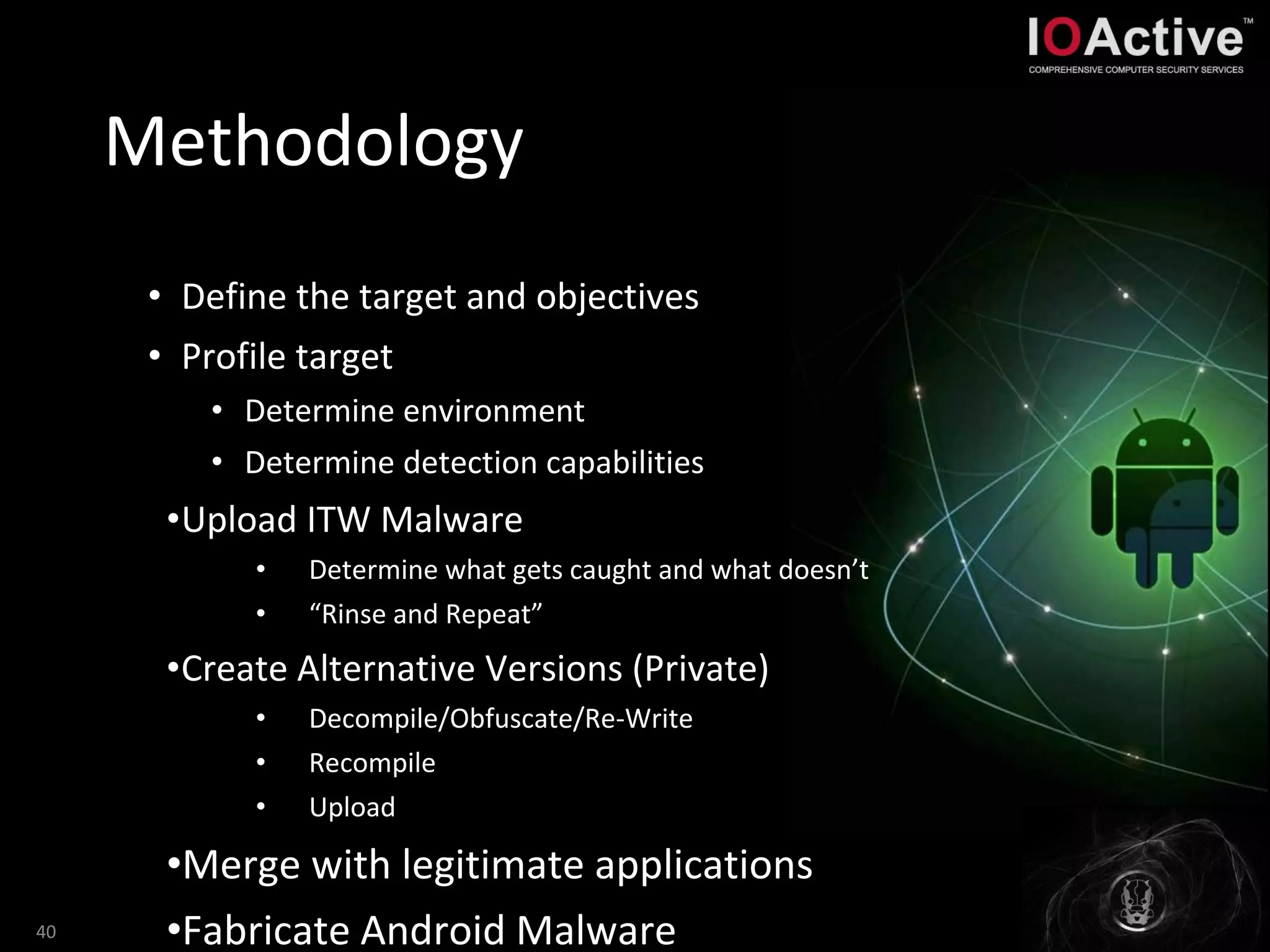 IOActive™
COMPREHENSIVE COMPUTER SECURITY SERVICES

Methodology

• Define the target and objectives
• Profile target
 • Determine environment
 • Determine detection capabilities
•Upload ITW Malware
 • Determine what gets caught and what doesn’t
 • “Rinse and Repeat”
•Create Alternative Versions (Private)
 • Decompile/Obfuscate/Re-Write
 • Recompile
 • Upload
•Merge with legitimate applications
•Fabricate Android Malware

40